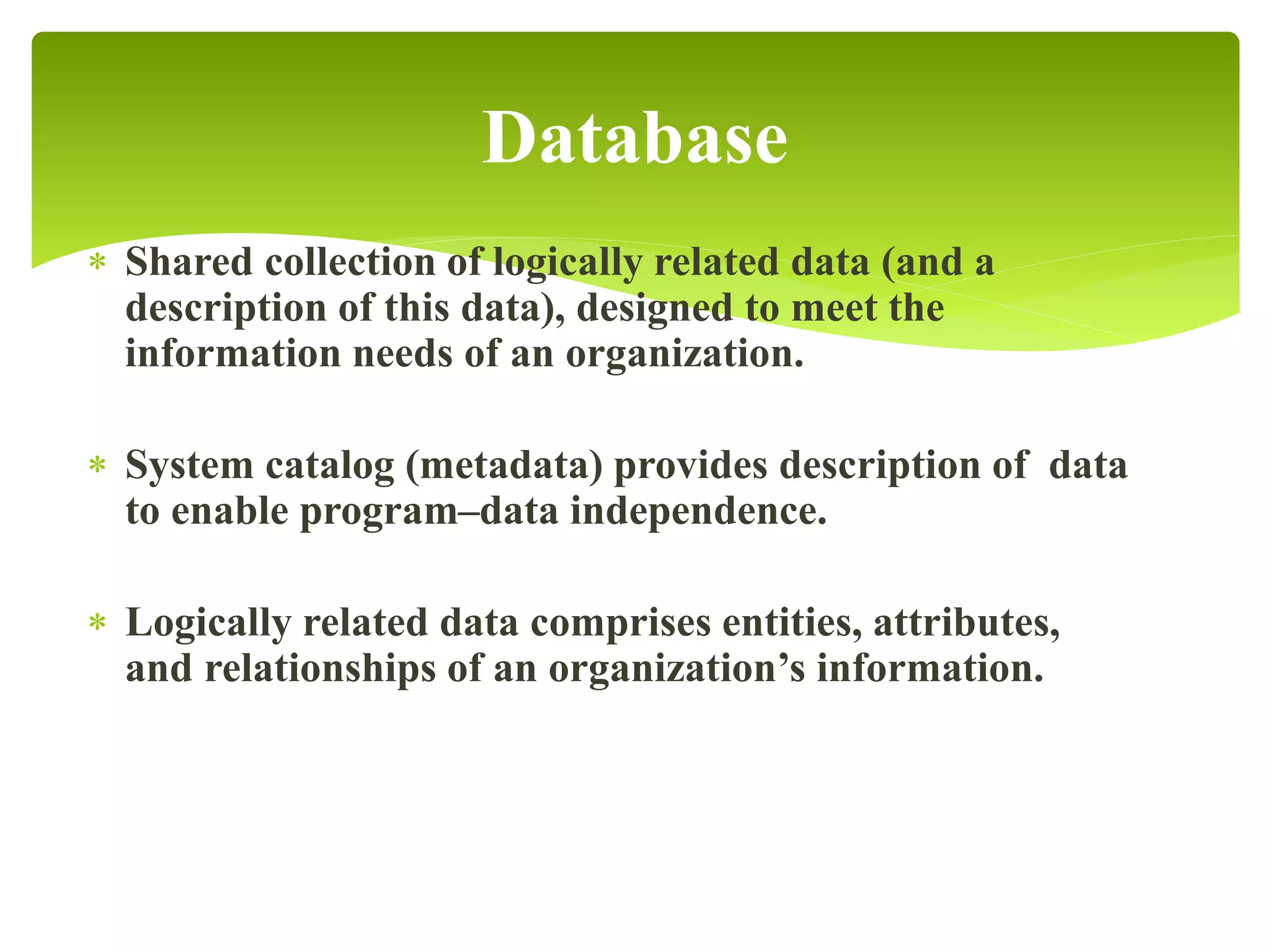 Database

* Shared collection of logically related data (and a description of this data), designed to meet the information needs of an organization.

* System catalog (metadata) provides description of data to enable program–data independence.

* Logically related data comprises entities, attributes, and relationships of an organization’s information.